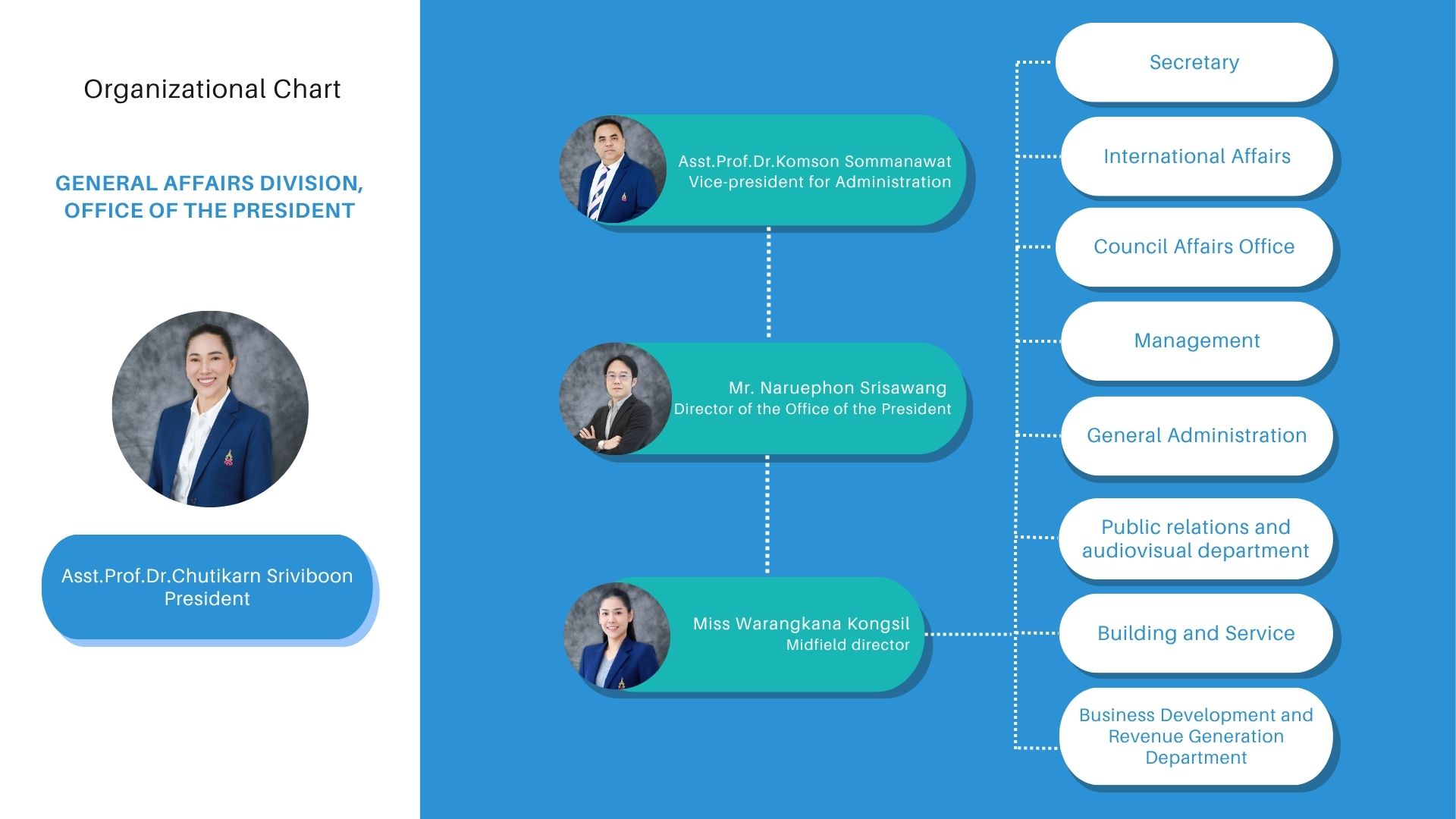 Organizational Chart

GENERAL AFFAIRS DIVISION, OFFICE OF THE PRESIDENT

Asst.Prof.Dr.Chutikarn Sriviboon
President

Asst.Prof.Dr.Komson Sommanawat
Vice-president for Administration

Mr. Naruephon Srisawang
Director of the Office of the President

Miss Warangkana Kongsil
Midfield director

Secretary

International Affairs

Council Affairs Office

Management

General Administration

Public relations and audiovisual department

Building and Service

Business Development and Revenue Generation Department